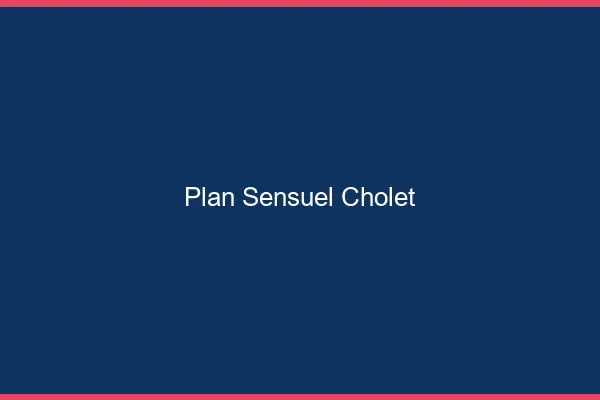 Plan Sensuel Cholet